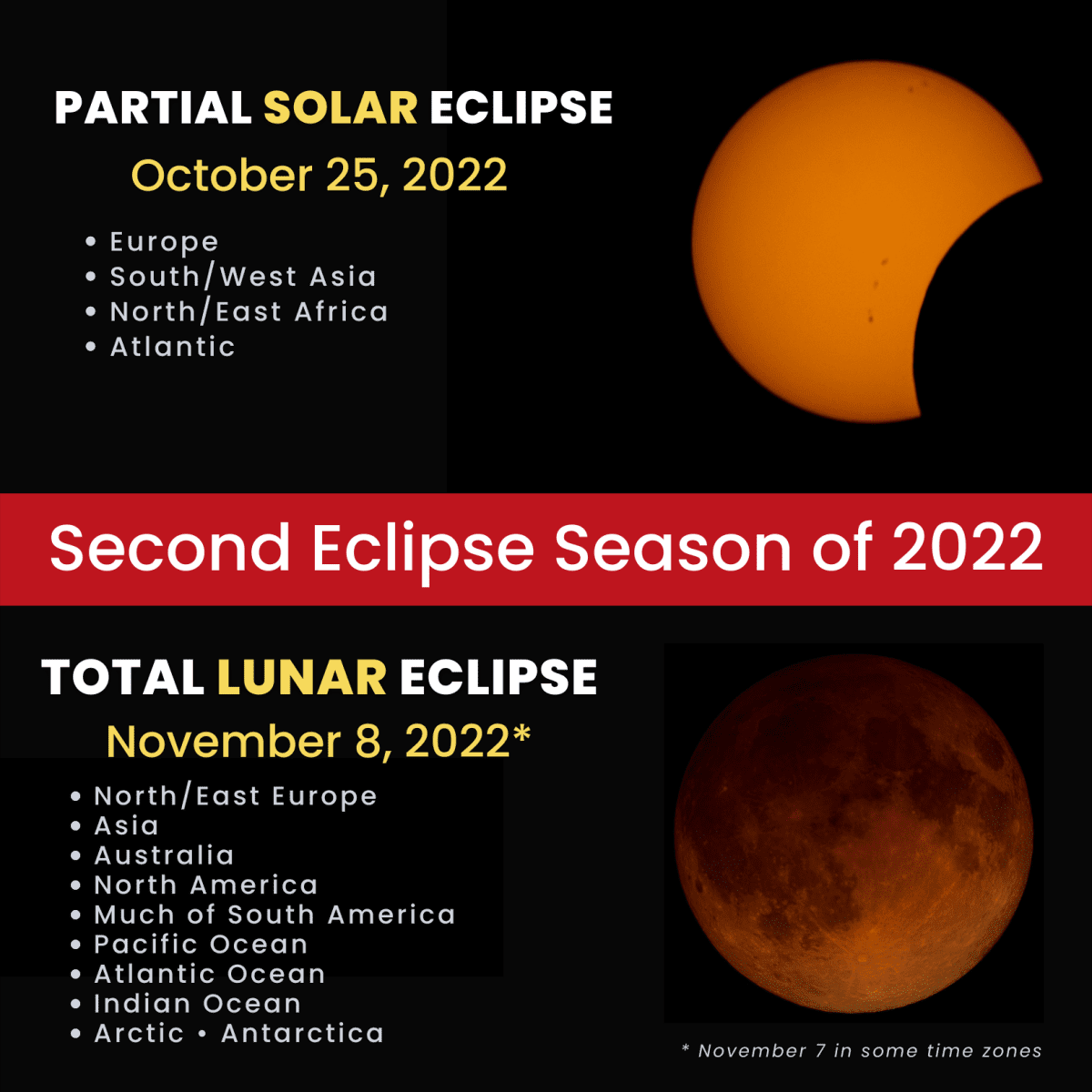 PARTIAL SOLAR ECLIPSE
October 25, 2022

• Europe
• South/West Asia
• North/East Africa
• Atlantic

Second Eclipse Season of 2022

TOTAL LUNAR ECLIPSE
November 8, 2022*

• North/East Europe
• Asia
• Australia
• North America
• Much of South America
• Pacific Ocean
• Atlantic Ocean
• Indian Ocean
• Arctic • Antarctica

* November 7 in some time zones